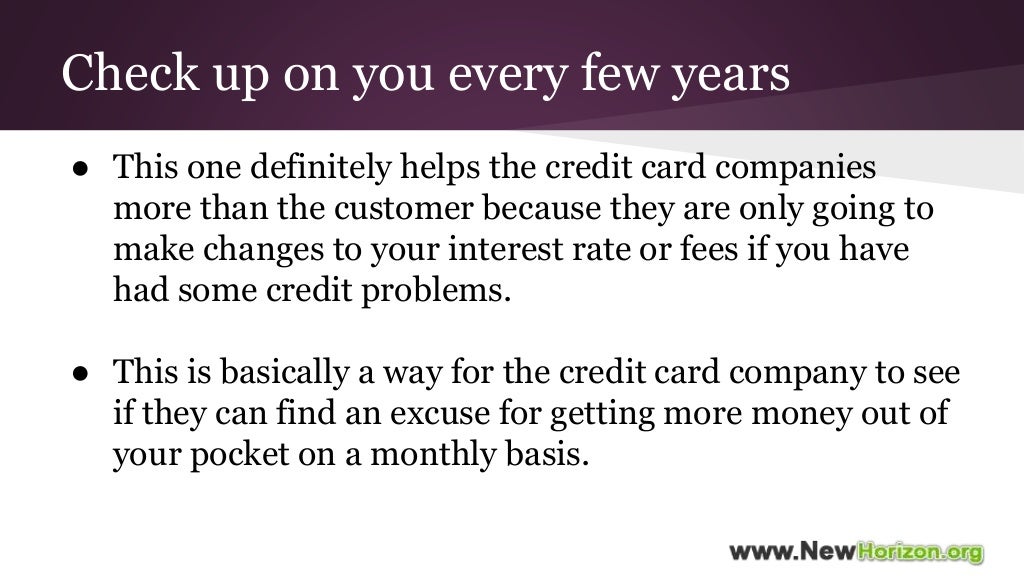 Check up on you every few years

● This one definitely helps the credit card companies more than the customer because they are only going to make changes to your interest rate or fees if you have had some credit problems.

● This is basically a way for the credit card company to see if they can find an excuse for getting more money out of your pocket on a monthly basis.

www.NewHorizon.org